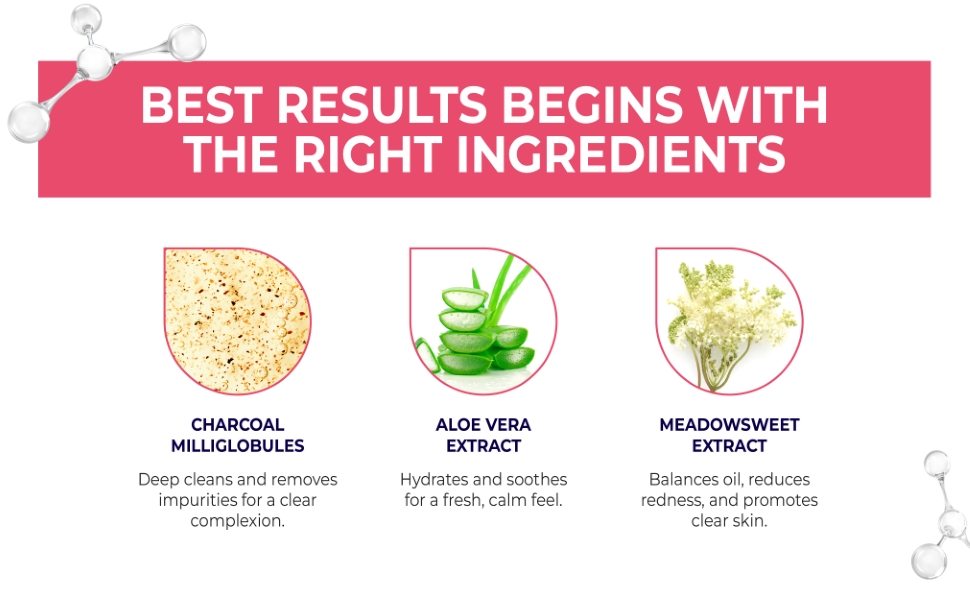 BEST RESULTS BEGINS WITH THE RIGHT INGREDIENTS

CHARCOAL MILLIGLOBULES

Deep cleans and removes impurities for a clear complexion.

ALOE VERA EXTRACT

Hydrates and soothes for a fresh, calm feel.

MEADOWSWEET EXTRACT

Balances oil, reduces redness, and promotes clear skin.